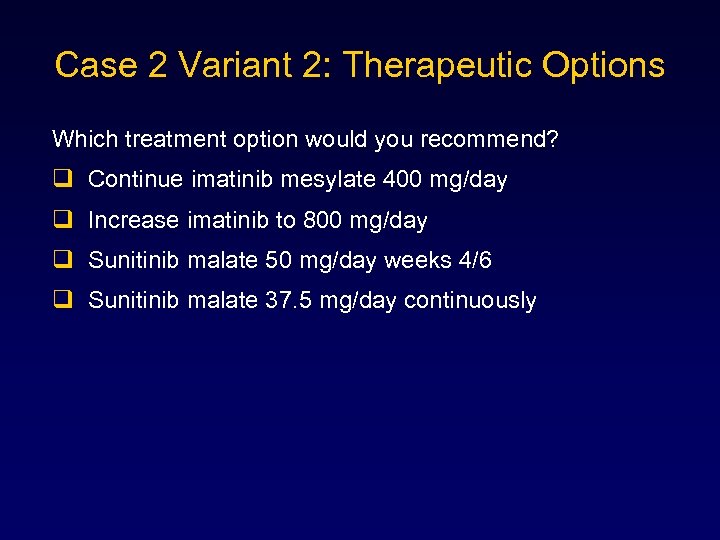 Case 2 Variant 2: Therapeutic Options

Which treatment option would you recommend?

❑ Continue imatinib mesylate 400 mg/day

❑ Increase imatinib to 800 mg/day

❑ Sunitinib malate 50 mg/day weeks 4/6

❑ Sunitinib malate 37.5 mg/day continuously